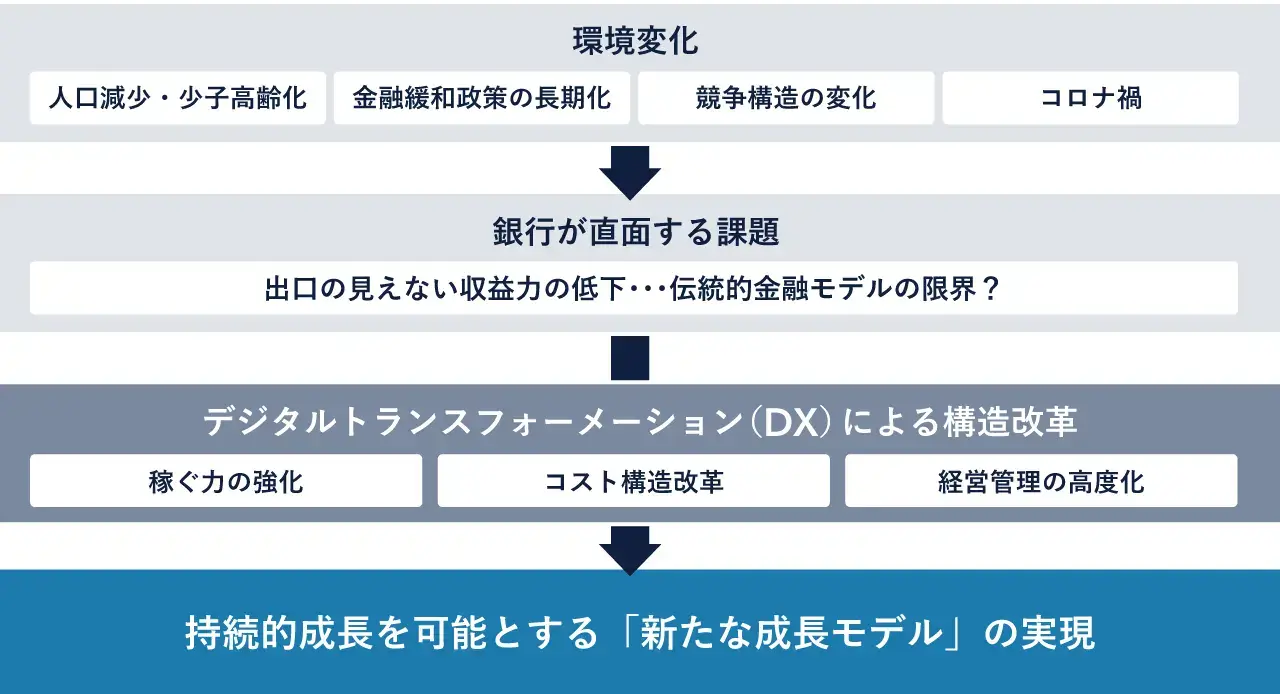 環境変化

人口減少・少子高齢化

金融緩和政策の長期化

競争構造の変化

コロナ禍

銀行が直面する課題

出口の見えない収益力の低下･･･伝統的金融モデルの限界？

デジタルトランスフォーメーション（DX）による構造改革

稼ぐ力の強化

コスト構造改革

経営管理の高度化

持続的成長を可能とする「新たな成長モデル」の実現